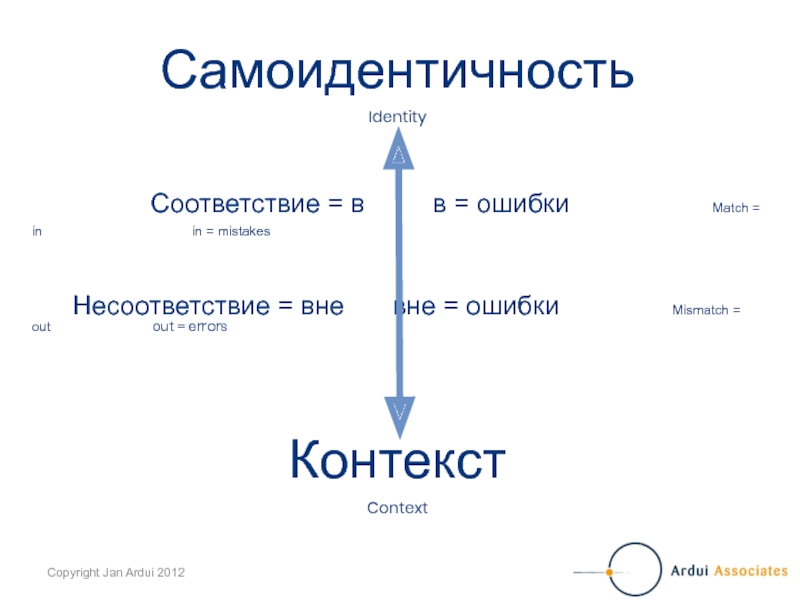 Самоидентичность

Identity

Соответствие = в   в = ошибки   Match = in   in = mistakes

Несоответствие = вне   вне = ошибки   Mismatch = out   out = errors

Контекст

Context

Copyright Jan Ardui 2012

Ardui Associates